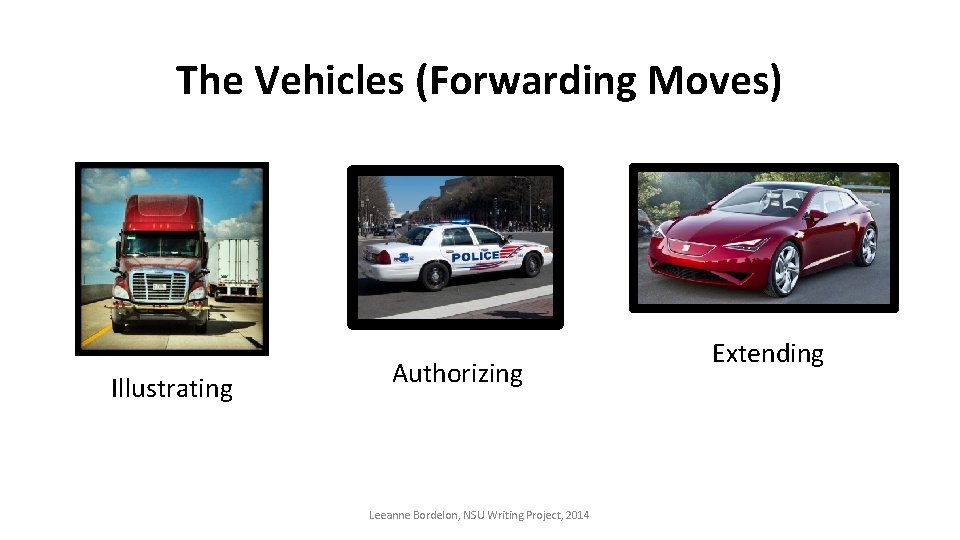 The Vehicles (Forwarding Moves)

POLICE

Illustrating

Authorizing

Extending

Leeanne Bordelon, NSU Writing Project, 2014